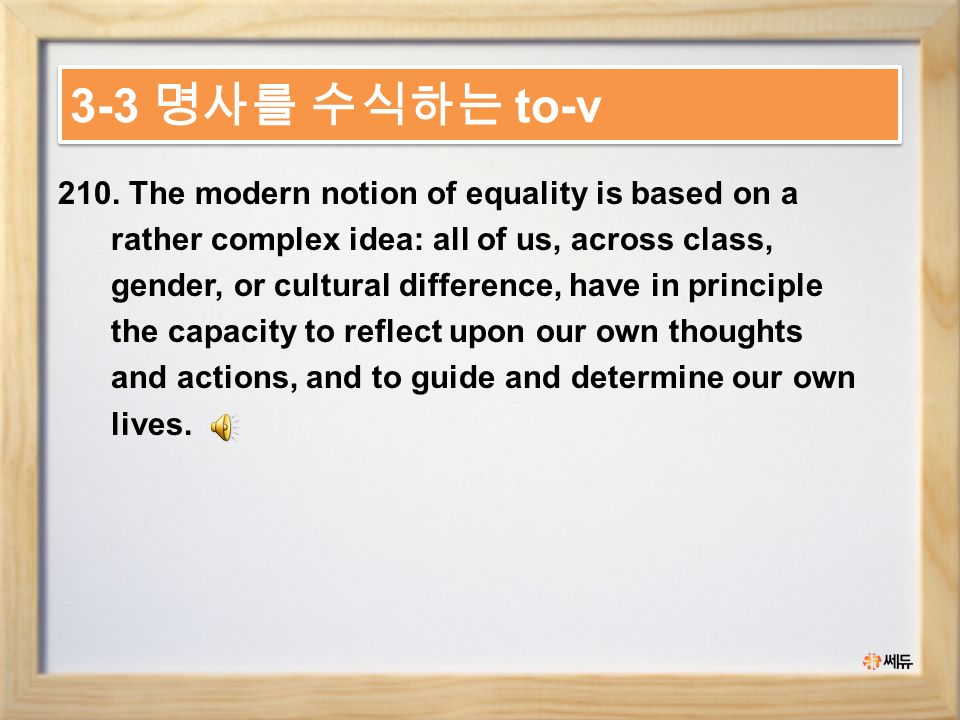 3-3 명사를 수식하는 to-v

210. The modern notion of equality is based on a rather complex idea: all of us, across class, gender, or cultural difference, have in principle the capacity to reflect upon our own thoughts and actions, and to guide and determine our own lives.

쎄듀